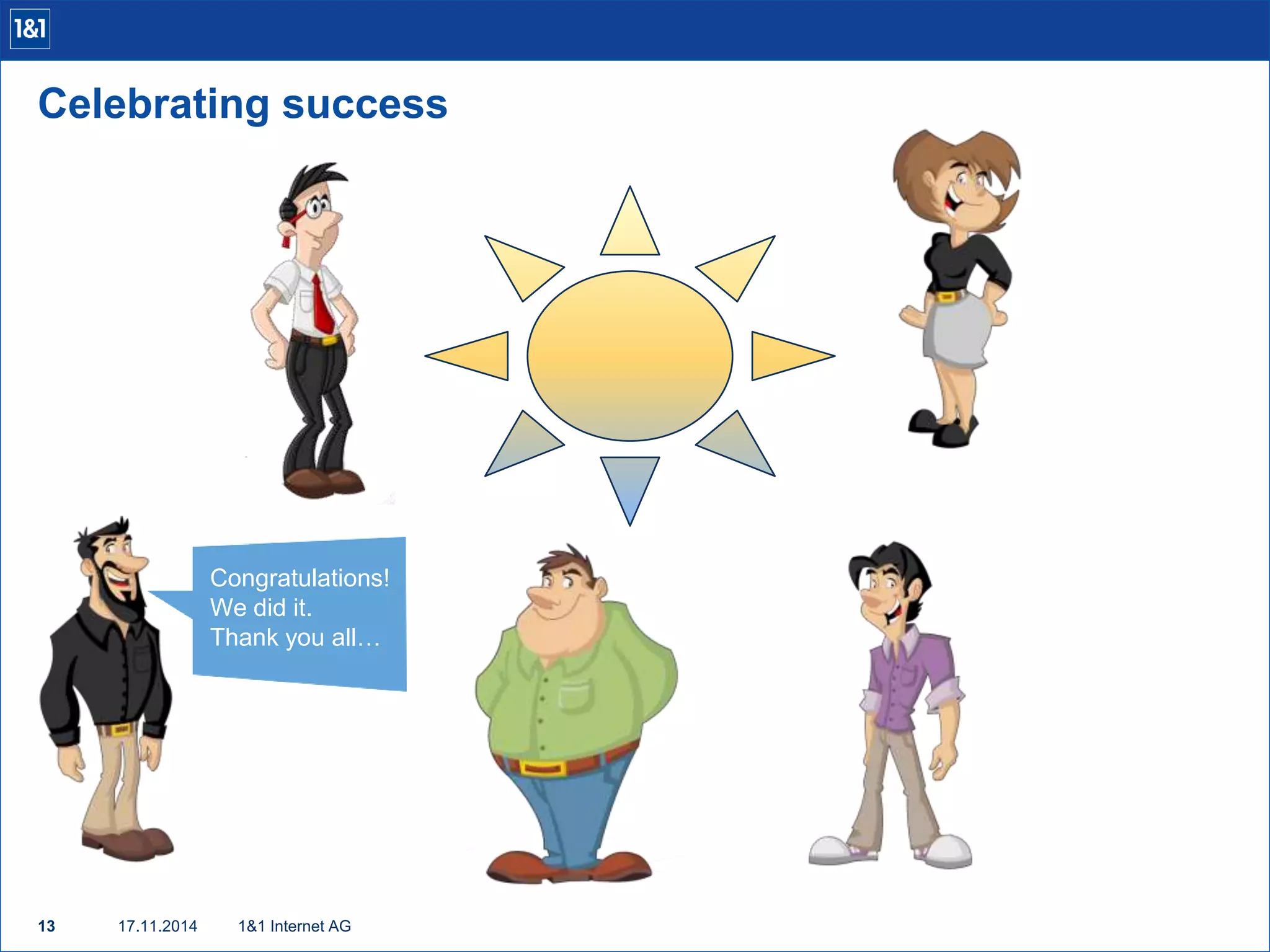 1&1

Celebrating success

Congratulations!
We did it.
Thank you all…

13 17.11.2014 1&1 Internet AG